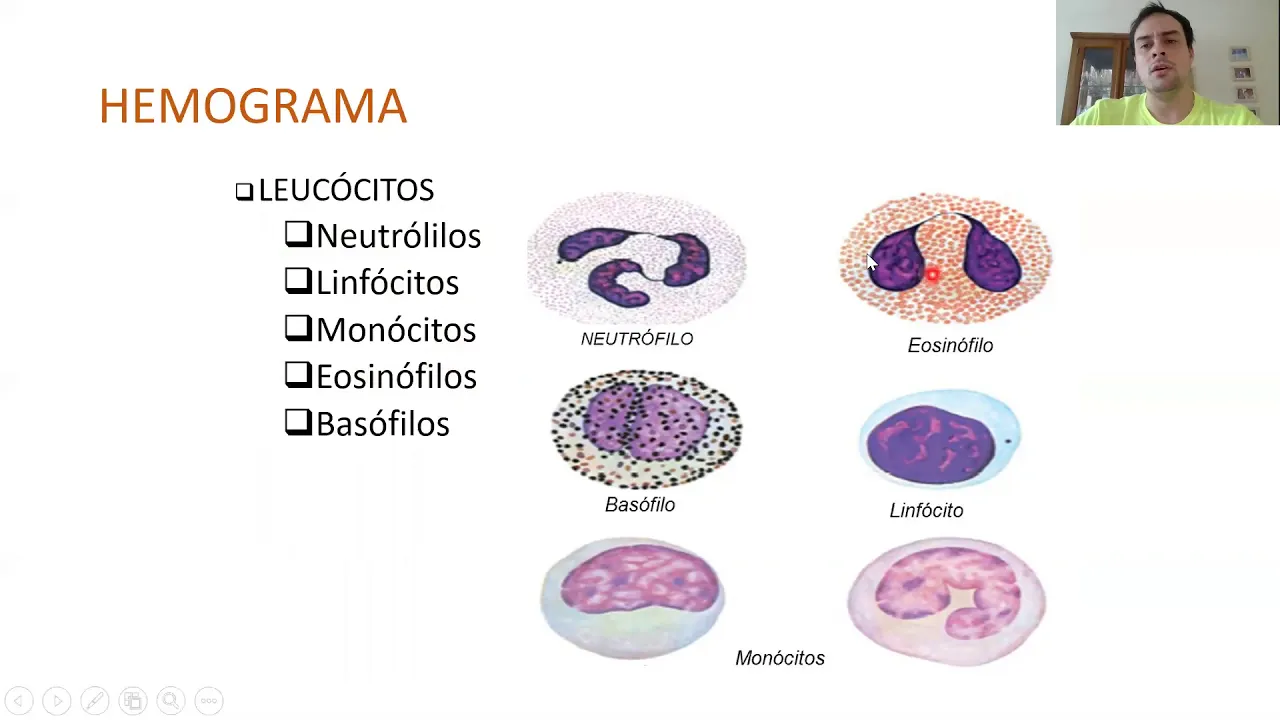 HEMOGRAMA

❑ LEUCÓCITOS
❑ Neutrólilos
❑ Linfócitos
❑ Monócitos
❑ Eosinófilos
❑ Basófilos

NEUTRÓFILO

Eosinófilo

Basófilo

Linfócito

Monócitos